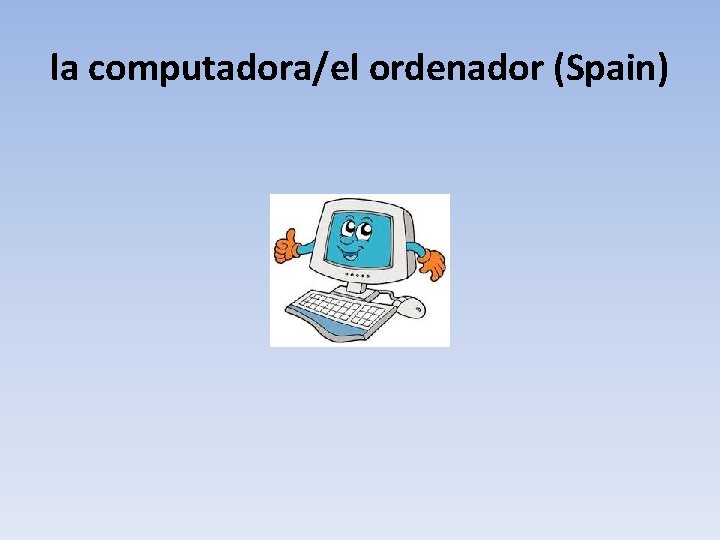 la computadora/el ordenador (Spain)